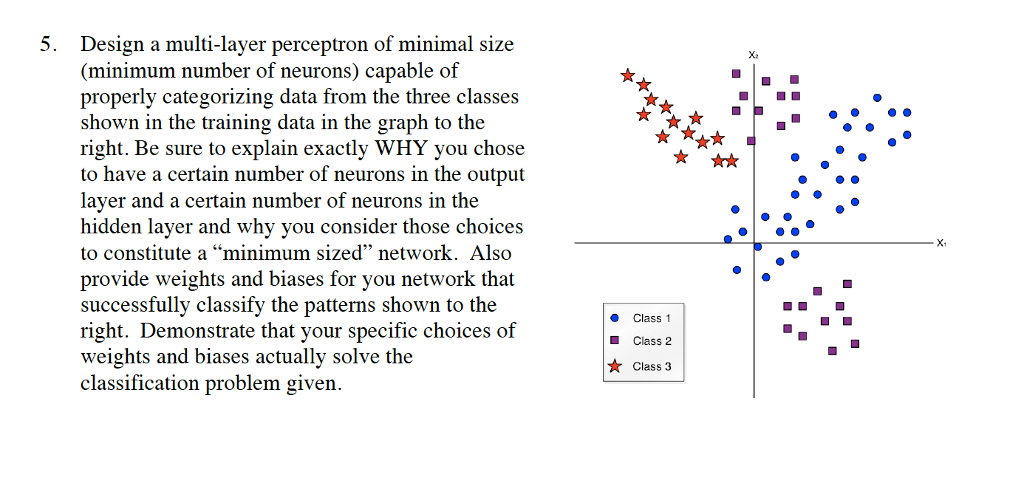 5. Design a multi-layer perceptron of minimal size (minimum number of neurons) capable of properly categorizing data from the three classes shown in the training data in the graph to the right. Be sure to explain exactly WHY you chose to have a certain number of neurons in the output layer and a certain number of neurons in the hidden layer and why you consider those choices to constitute a "minimum sized" network. Also provide weights and biases for you network that successfully classify the patterns shown to the right. Demonstrate that your specific choices of weights and biases actually solve the classification problem given.

$X_2$

$X_1$

Class 1
Class 2
Class 3